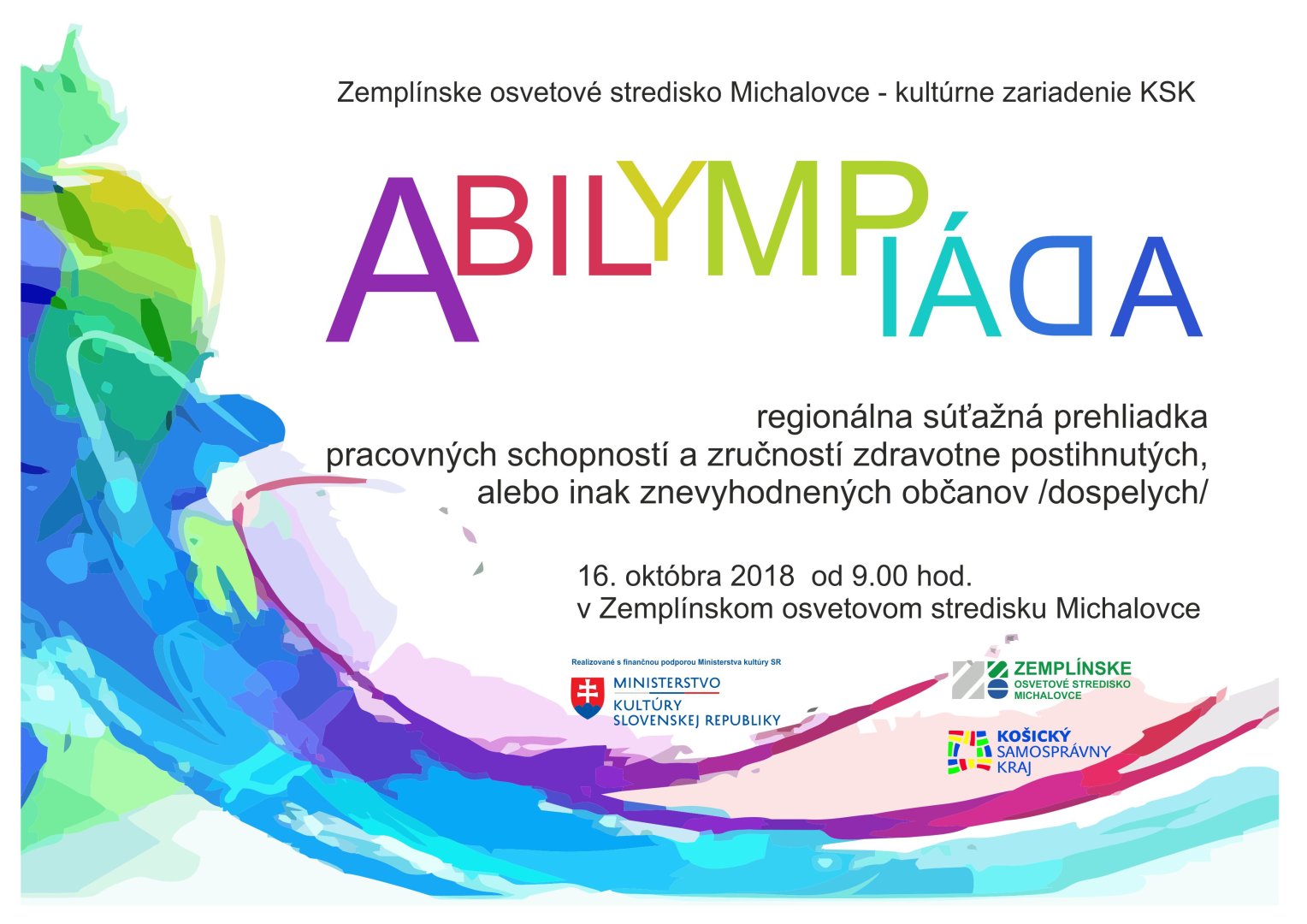 Zemplínske osvetové stredisko Michalovce - kultúrne zariadenie KSK

ABILYMPIÁDA

regionálna súťažná prehliadka pracovných schopností a zručností zdravotne postihnutých, alebo inak znevyhodnených občanov /dospelych/

16. októbra 2018 od 9.00 hod.
v Zemplínskom osvetovom stredisku Michalovce

Realizované s finančnou podporou Ministerstva kultúry SR

MINISTERSTVO KULTÚRY SLOVENSKEJ REPUBLIKY

ZEMPLÍNSKE OSVETOVÉ STREDISKO MICHALOVCE

KOŠICKÝ SAMOSPRÁVNY KRAJ